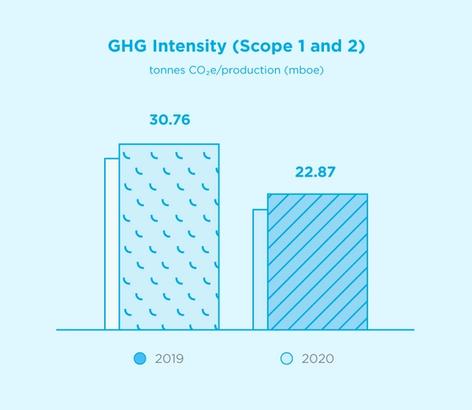 GHG Intensity (Scope 1 and 2)

tonnes $CO_2e$/production (mboe)

30.76

22.87

2019

2020